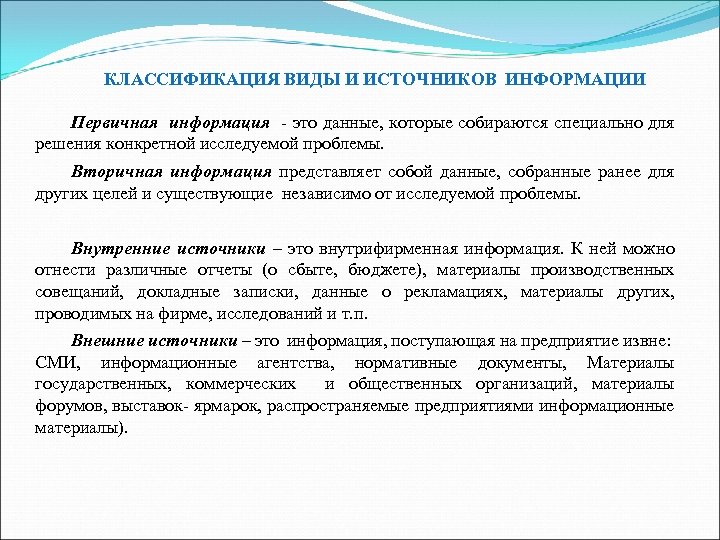 КЛАССИФИКАЦИЯ ВИДЫ И ИСТОЧНИКОВ ИНФОРМАЦИИ

Первичная информация - это данные, которые собираются специально для решения конкретной исследуемой проблемы.

Вторичная информация представляет собой данные, собранные ранее для других целей и существующие независимо от исследуемой проблемы.

Внутренние источники – это внутрифирменная информация. К ней можно отнести различные отчеты (о сбыте, бюджете), материалы производственных совещаний, докладные записки, данные о рекламациях, материалы других, проводимых на фирме, исследований и т.п.

Внешние источники – это информация, поступающая на предприятие извне: СМИ, информационные агентства, нормативные документы, Материалы государственных, коммерческих и общественных организаций, материалы форумов, выставок- ярмарок, распространяемые предприятиями информационные материалы).